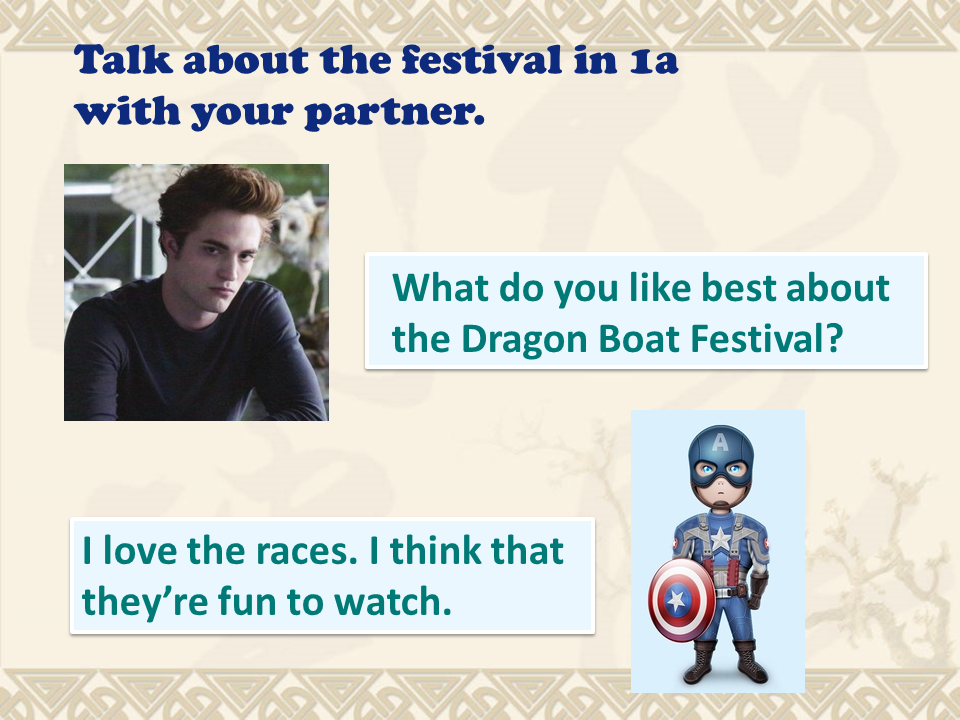 Talk about the festival in 1a with your partner.

What do you like best about the Dragon Boat Festival?

I love the races. I think that they're fun to watch.

A